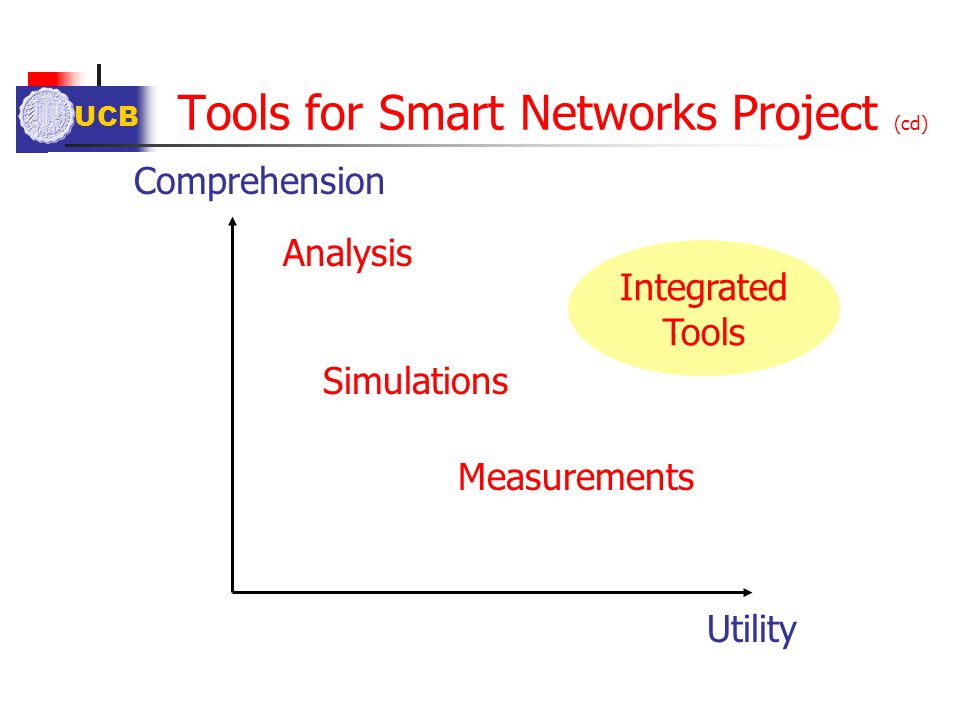 UCB

Tools for Smart Networks Project (cd)

Comprehension

Analysis

Integrated Tools

Simulations

Measurements

Utility